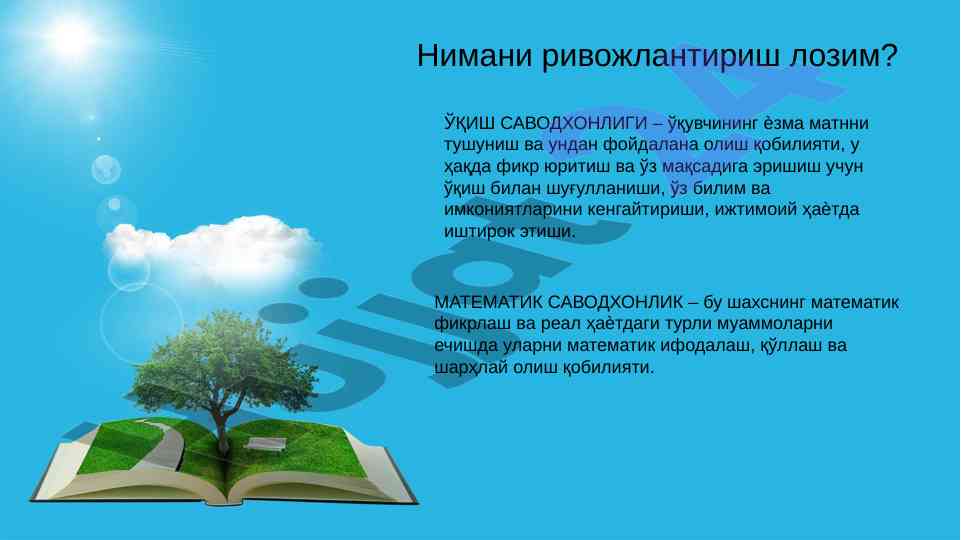 Нимани ривожлантириш лозим?

ЎҚИШ САВОДХОНЛИГИ – ўқувчининг ѐзма матнни тушуниш ва ундан фойдалана олиш қобилияти, у ҳақда фикр юритиш ва ўз мақсадига эришиш учун ўқиш билан шуғулланиши, ўз билим ва имкониятларини кенгайтириши, ижтимоий ҳаѐтда иштирок этиши.

МАТЕМАТИК САВОДХОНЛИК – бу шахснинг математик фикрлаш ва реал ҳаѐтдаги турли муаммоларни ечишда уларни математик ифодалаш, қўллаш ва шарҳлай олиш қобилияти.